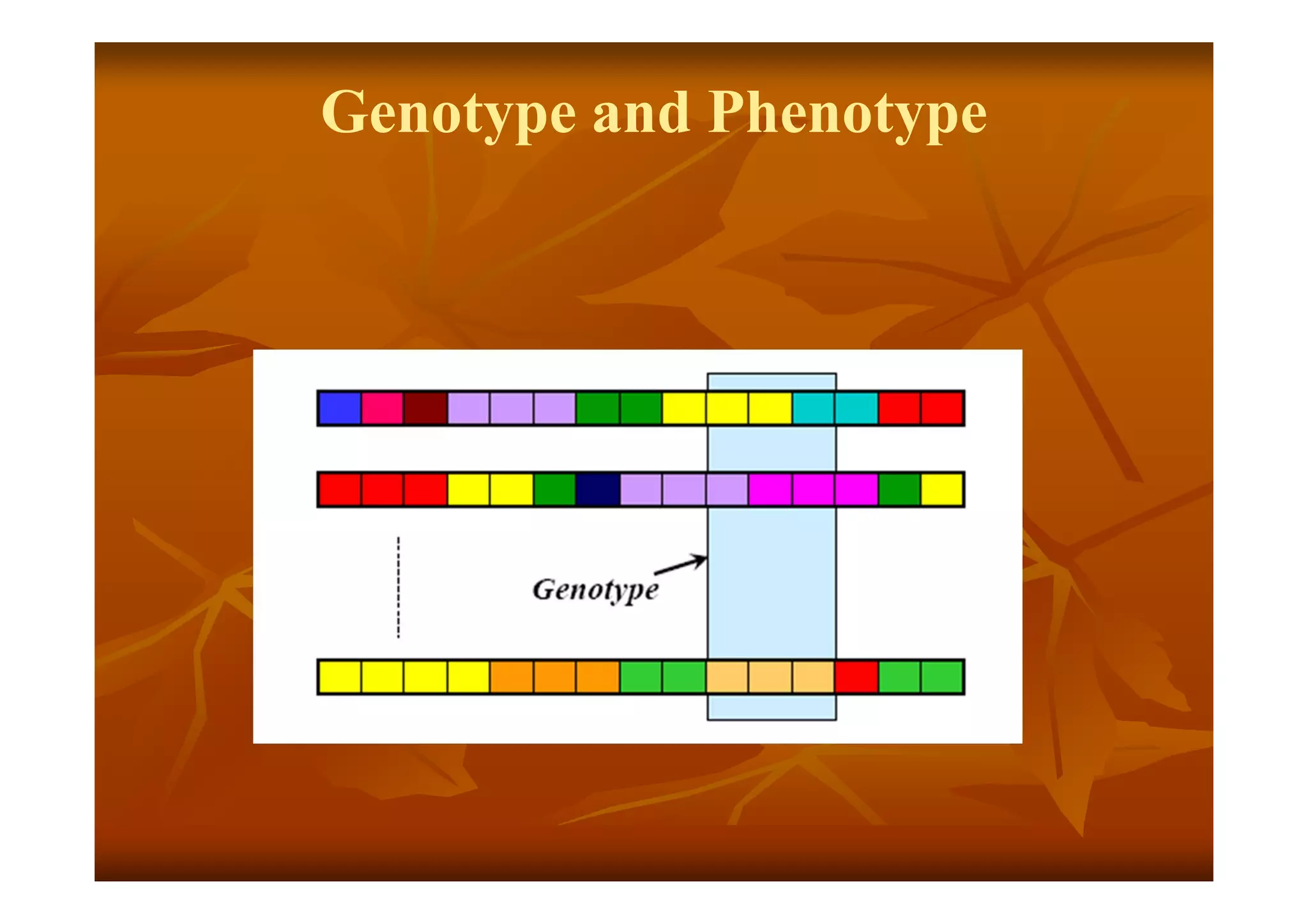 Genotype and Phenotype

Genotype